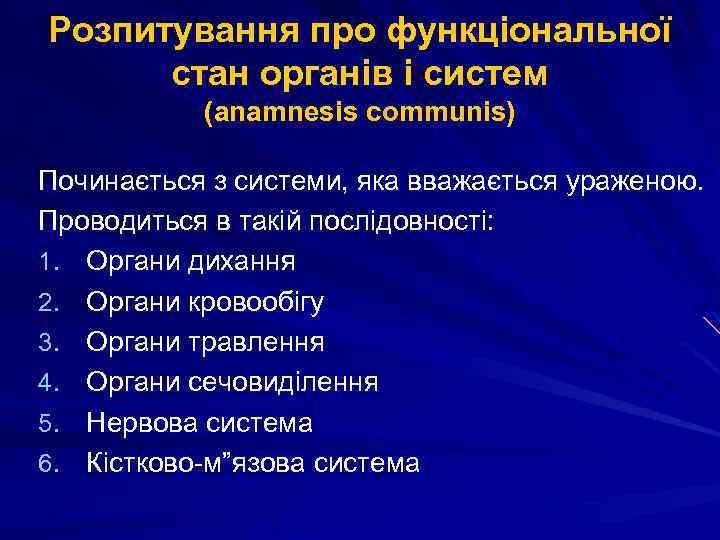 Розпитування про функціональної стан органів і систем (anamnesis communis)

Починається з системи, яка вважається ураженою.
Проводиться в такій послідовності:
1. Органи дихання
2. Органи кровообігу
3. Органи травлення
4. Органи сечовиділення
5. Нервова система
6. Кістково-м”язова система